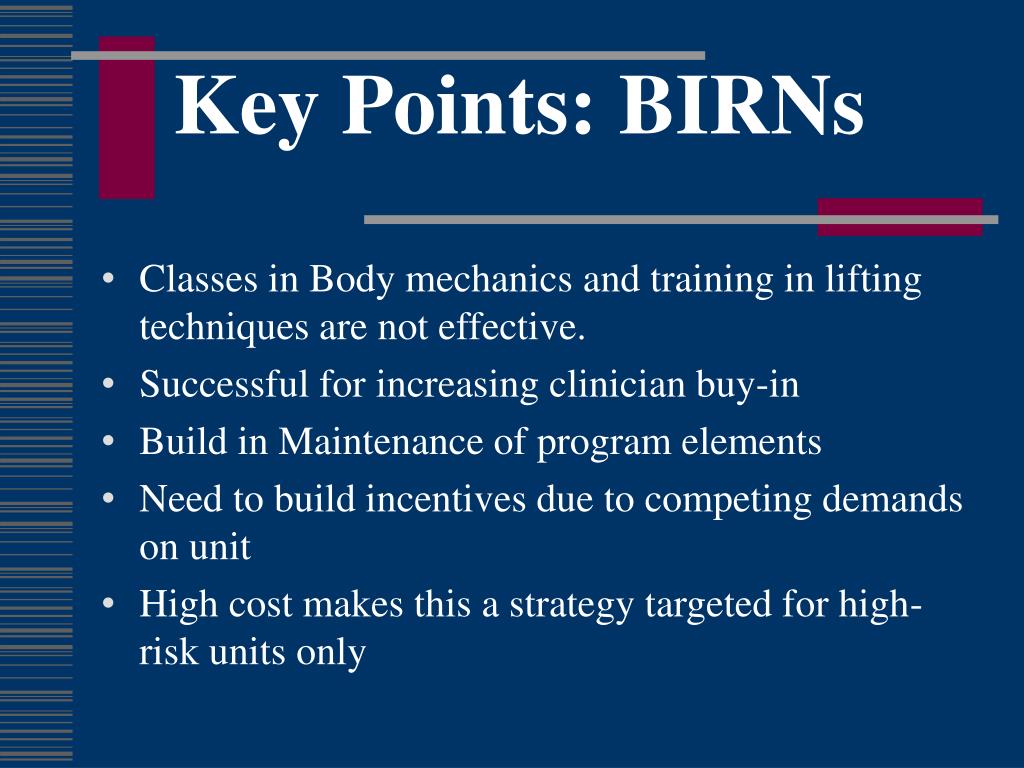 Key Points: BIRNs

• Classes in Body mechanics and training in lifting techniques are not effective.
• Successful for increasing clinician buy-in
• Build in Maintenance of program elements
• Need to build incentives due to competing demands on unit
• High cost makes this a strategy targeted for high-risk units only